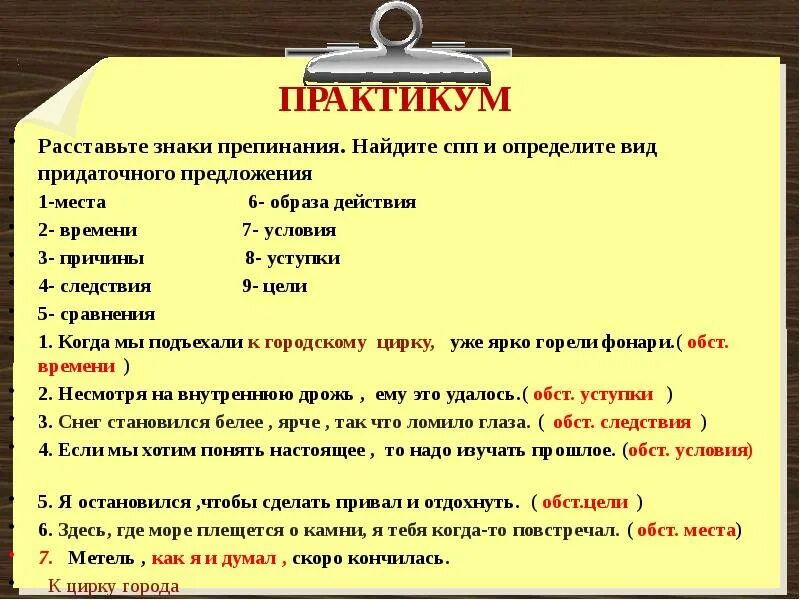 ПРАКТИКУМ

Расставьте знаки препинания. Найдите спп и определите вид придаточного предложения

1-места 6- образа действия

2- времени 7- условия

3- причины 8- уступки

4- следствия 9- цели

5- сравнения

1. Когда мы подъехали к городскому цирку, уже ярко горели фонари.( обст. времени )

2. Несмотря на внутреннюю дрожь , ему это удалось.( обст. уступки )

3. Снег становился белее , ярче , так что ломило глаза. ( обст. следствия )

4. Если мы хотим понять настоящее , то надо изучать прошлое. (обст. условия)

5. Я остановился ,чтобы сделать привал и отдохнуть. ( обст.цели )

6. Здесь, где море плещется о камни, я тебя когда-то повстречал. ( обст. места)

7. Метель , как я и думал , скоро кончилась.

К цирку города